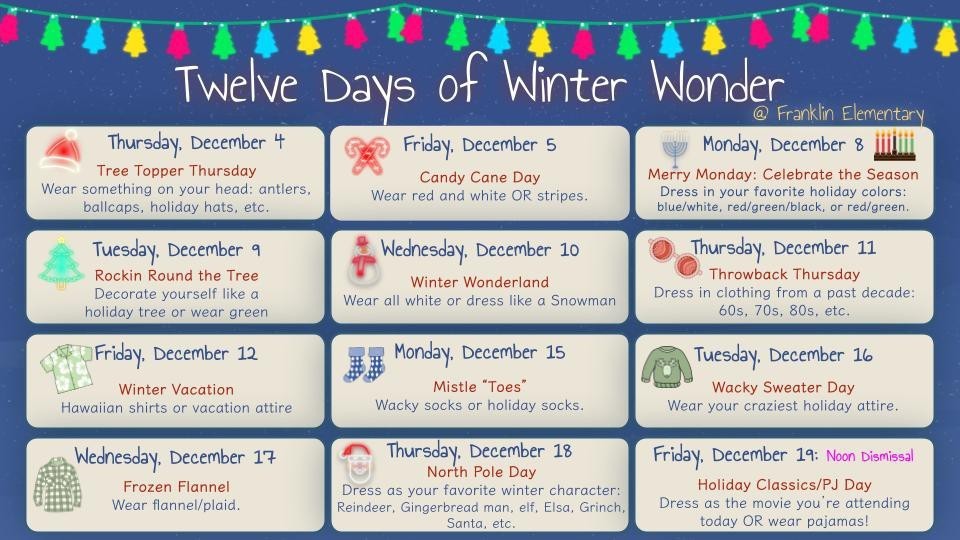 Twelve Days of Winter Wonder

@ Franklin Elementary

Thursday, December 4
Tree Topper Thursday
Wear something on your head: antlers, ballcaps, holiday hats, etc.

Friday, December 5
Candy Cane Day
Wear red and white OR stripes.

Monday, December 8
Merry Monday: Celebrate the Season
Dress in your favorite holiday colors: blue/white, red/green/black, or red/green.

Tuesday, December 9
Rockin Round the Tree
Decorate yourself like a holiday tree or wear green

Wednesday, December 10
Winter Wonderland
Wear all white or dress like a Snowman

Thursday, December 11
Throwback Thursday
Dress in clothing from a past decade: 60s, 70s, 80s, etc.

Friday, December 12
Winter Vacation
Hawaiian shirts or vacation attire

Monday, December 15
Mistle "Toes"
Wacky socks or holiday socks.

Tuesday, December 16
Wacky Sweater Day
Wear your craziest holiday attire.

Wednesday, December 17
Frozen Flannel
Wear flannel/plaid.

Thursday, December 18
North Pole Day
Dress as your favorite winter character: Reindeer, Gingerbread man, elf, Elsa, Grinch, Santa, etc.

Friday, December 19: Noon Dismissal
Holiday Classics/PJ Day
Dress as the movie you're attending today OR wear pajamas!